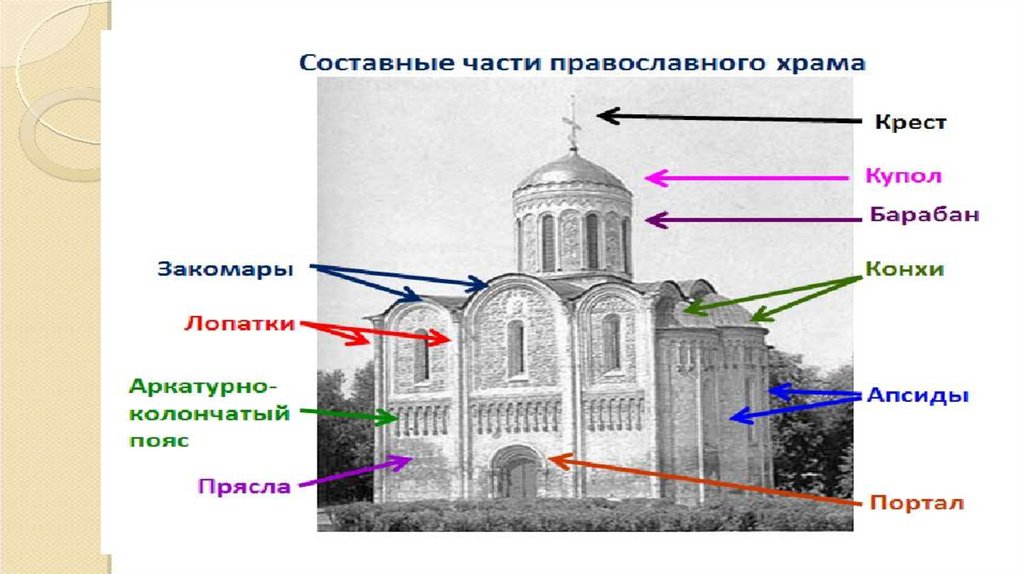 Составные части православного храма

Крест

Купол

Барабан

Закомары

Конхи

Лопатки

Аркатурно-колончатый пояс

Апсиды

Прясла

Портал